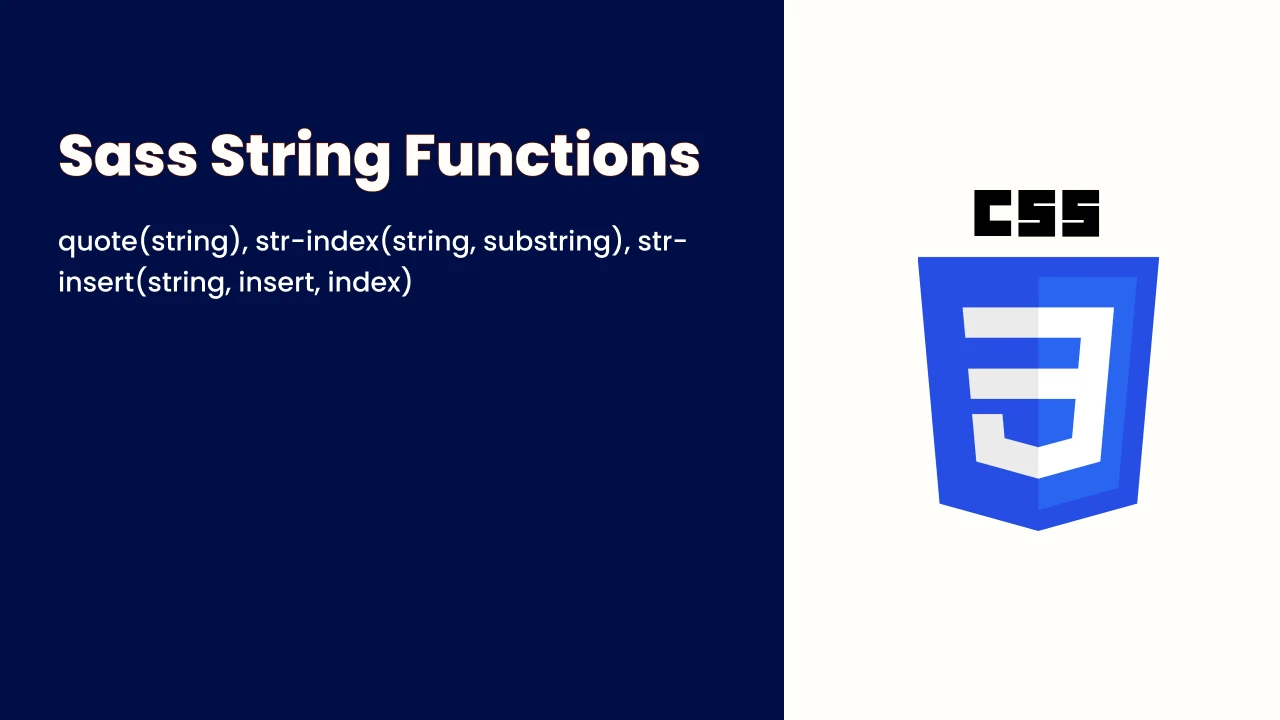 Sass String Functions

quote(string), str-index(string, substring), str-insert(string, insert, index)

CSS

3